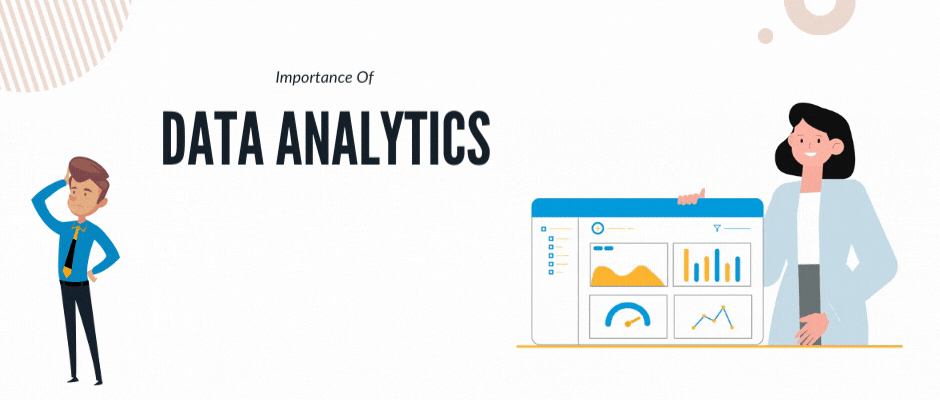 Importance Of

DATA ANALYTICS